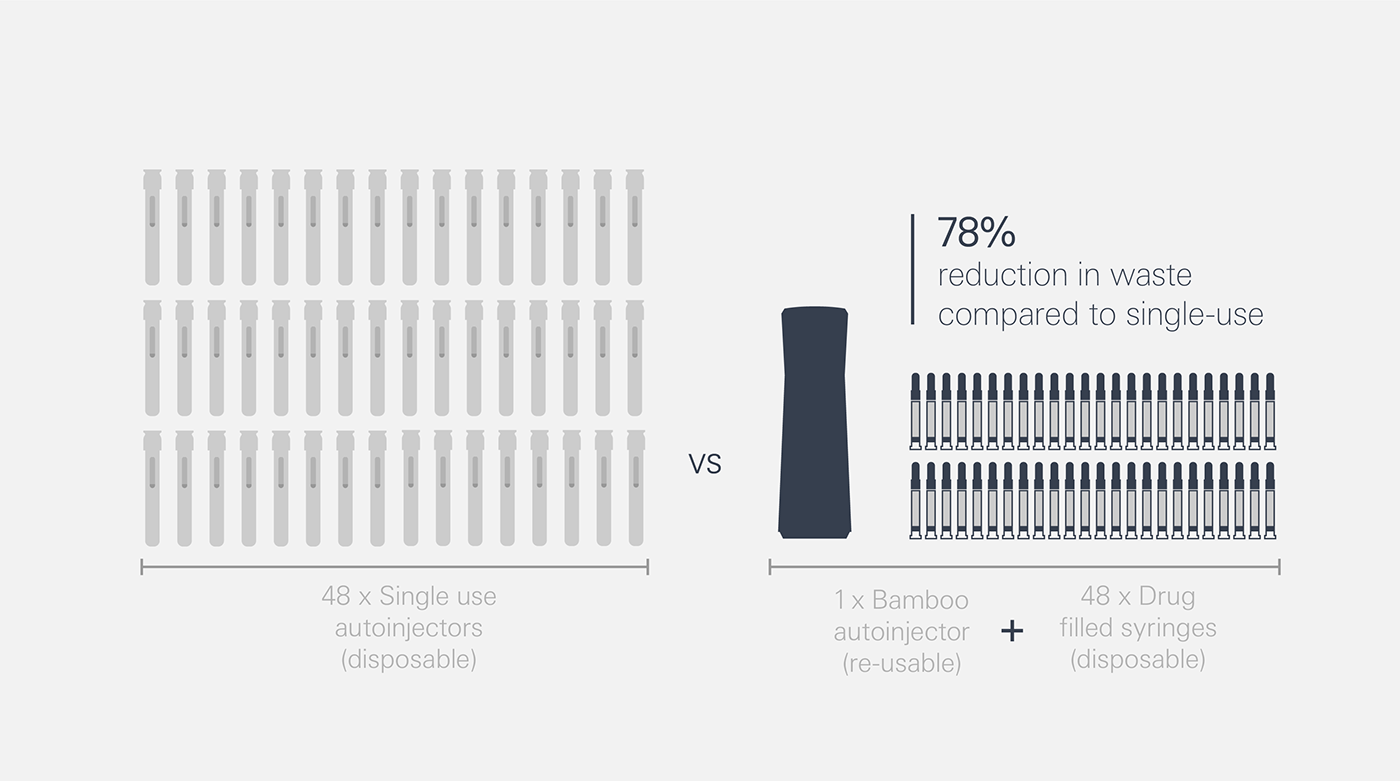 48 x Single use autoinjectors (disposable)

VS

78%
reduction in waste compared to single-use

1 x Bamboo autoinjector (re-usable)

+

48 x Drug filled syringes (disposable)